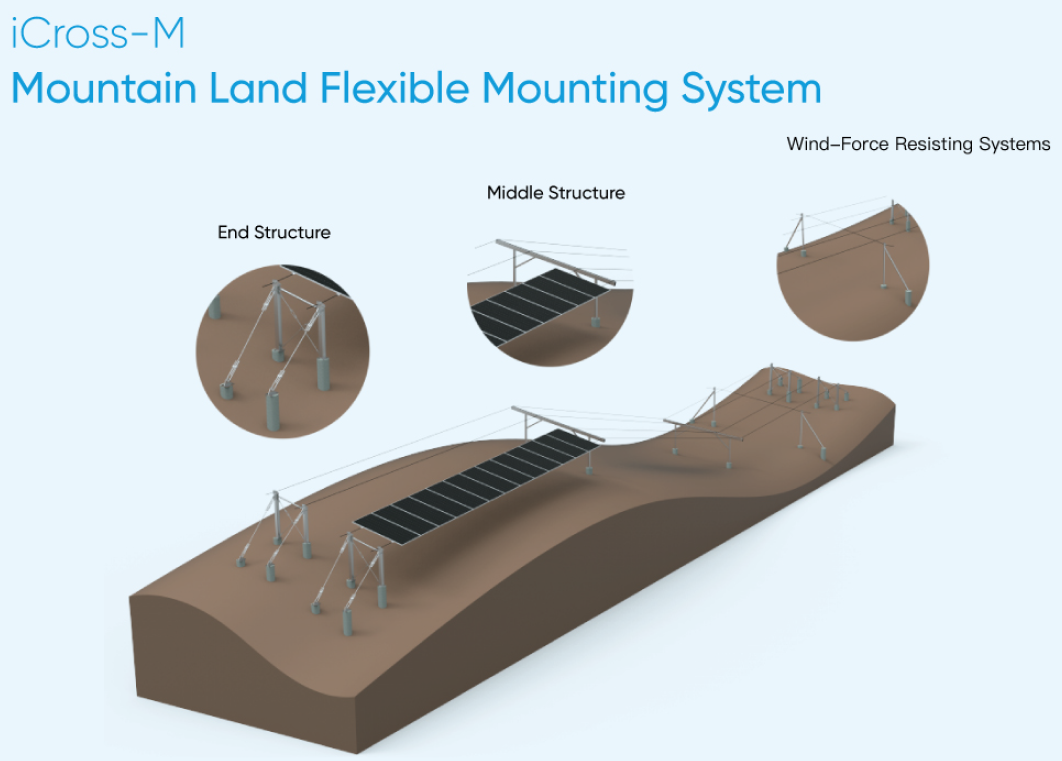 iCross-M
Mountain Land Flexible Mounting System

Wind-Force Resisting Systems

Middle Structure

End Structure